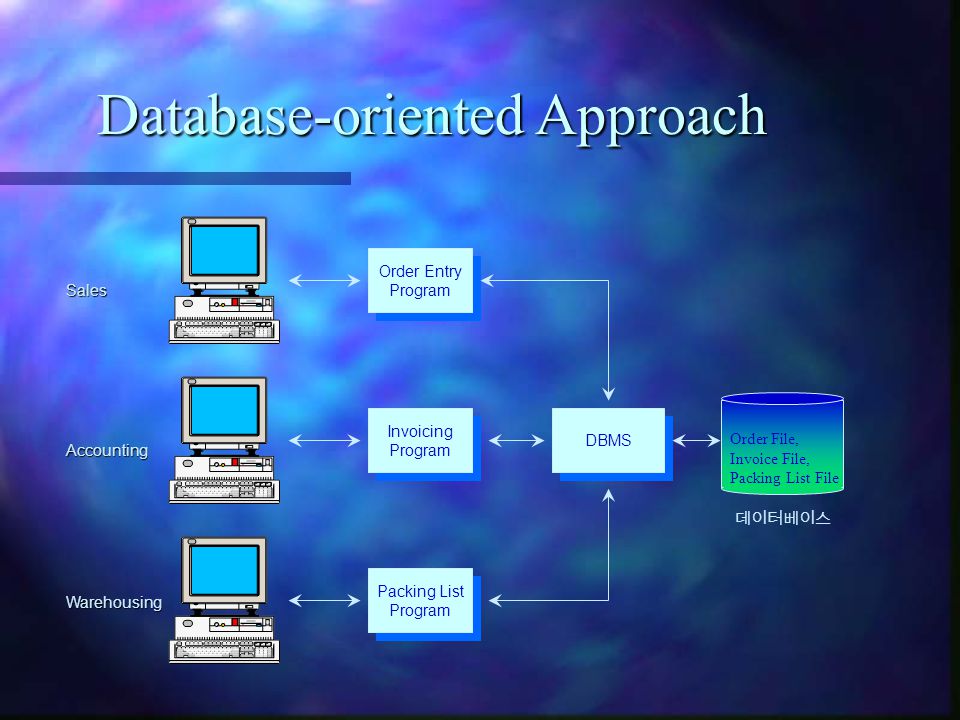 Database-oriented Approach

Sales

Order Entry Program

Accounting

Invoicing Program

DBMS

Order File, Invoice File, Packing List File

데이터베이스

Warehousing

Packing List Program